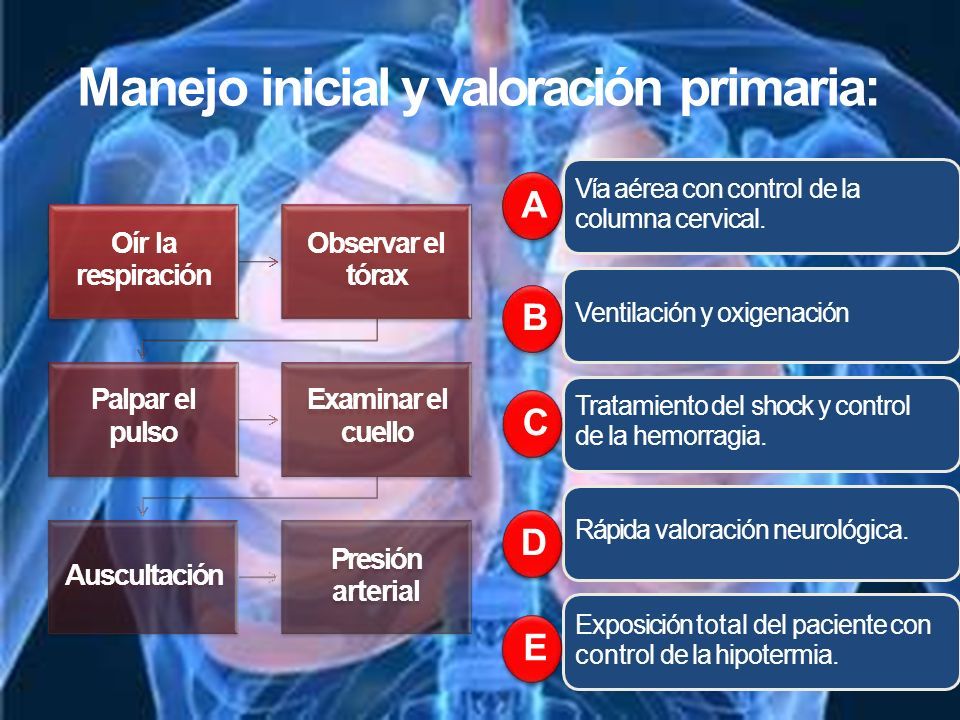 Manejo inicial y valoración primaria:

Oír la respiración

Observar el tórax

Palpar el pulso

Examinar el cuello

Auscultación

Presión arterial

A
Vía aérea con control de la columna cervical.

B
Ventilación y oxigenación

C
Tratamiento del shock y control de la hemorragia.

D
Rápida valoración neurológica.

E
Exposición total del paciente con control de la hipotermia.